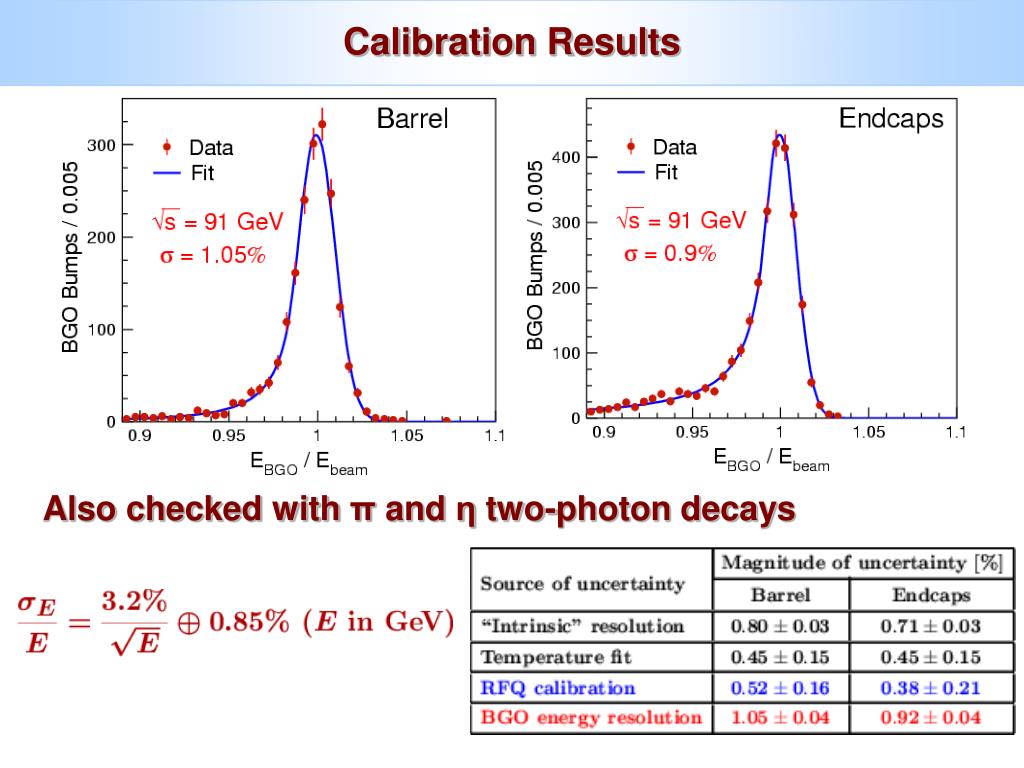 Calibration Results

Barrel

Data
Fit

$\sqrt{s}$ = 91 GeV
σ = 1.05%

BGO Bumps / 0.005

300
200
100
0
0.9
0.95
1
1.05
1.1

$E_{BGO}$ / $E_{beam}$

Endcaps

Data
Fit

$\sqrt{s}$ = 91 GeV
σ = 0.9%

BGO Bumps / 0.005

400
300
200
100
0
0.9
0.95
1
1.05
1.1

$E_{BGO}$ / $E_{beam}$

Also checked with π and η two-photon decays

$\frac{\sigma_E}{E} = \frac{3.2\%}{\sqrt{E}} \oplus 0.85\%$ ($E$ in GeV)

| Source of uncertainty | Magnitude of uncertainty [%] Barrel | Magnitude of uncertainty [%] Endcaps |
|---|---|---|
| "Intrinsic" resolution | $0.80 \pm 0.03$ | $0.71 \pm 0.03$ |
| Temperature fit | $0.45 \pm 0.15$ | $0.45 \pm 0.15$ |
| RFQ calibration | $0.52 \pm 0.16$ | $0.38 \pm 0.21$ |
| BGO energy resolution | $1.05 \pm 0.04$ | $0.92 \pm 0.04$ |